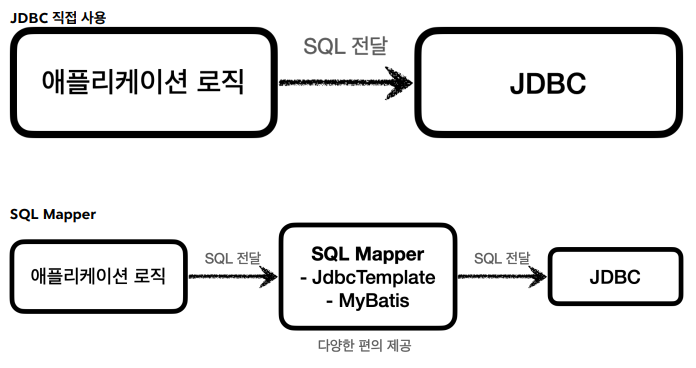 JDBC 직접 사용

애플리케이션 로직

SQL 전달

JDBC

SQL Mapper

애플리케이션 로직

SQL 전달

SQL Mapper
- JdbcTemplate
- MyBatis

다양한 편의 제공

SQL 전달

JDBC